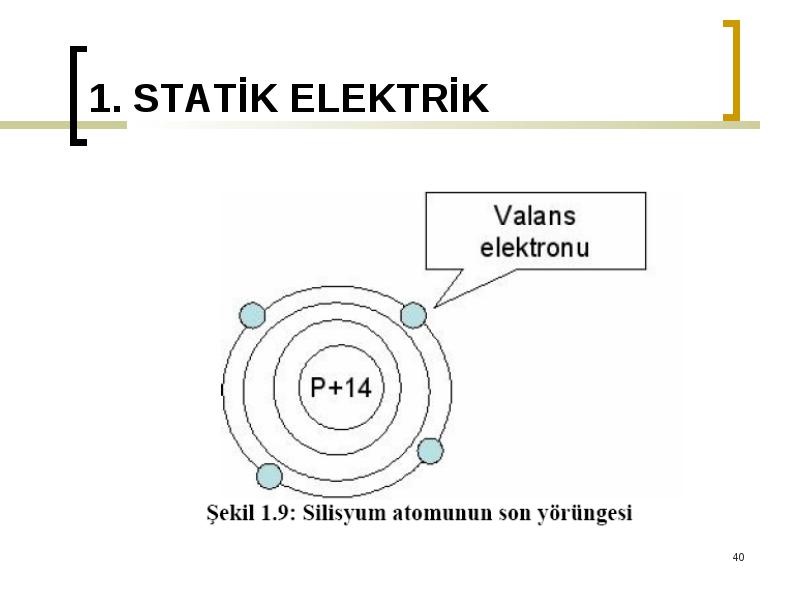 1. STATİK ELEKTRİK

Valans elektronu

P+14

Şekil 1.9: Silisyum atomunun son yörüngesi

40